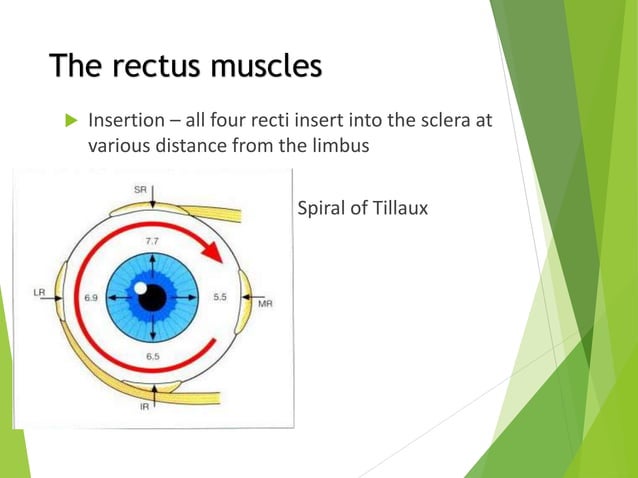 The rectus muscles

Insertion – all four recti insert into the sclera at various distance from the limbus

SR
7.7
LR
6.9
5.5
MR
6.5
IR

Spiral of Tillaux